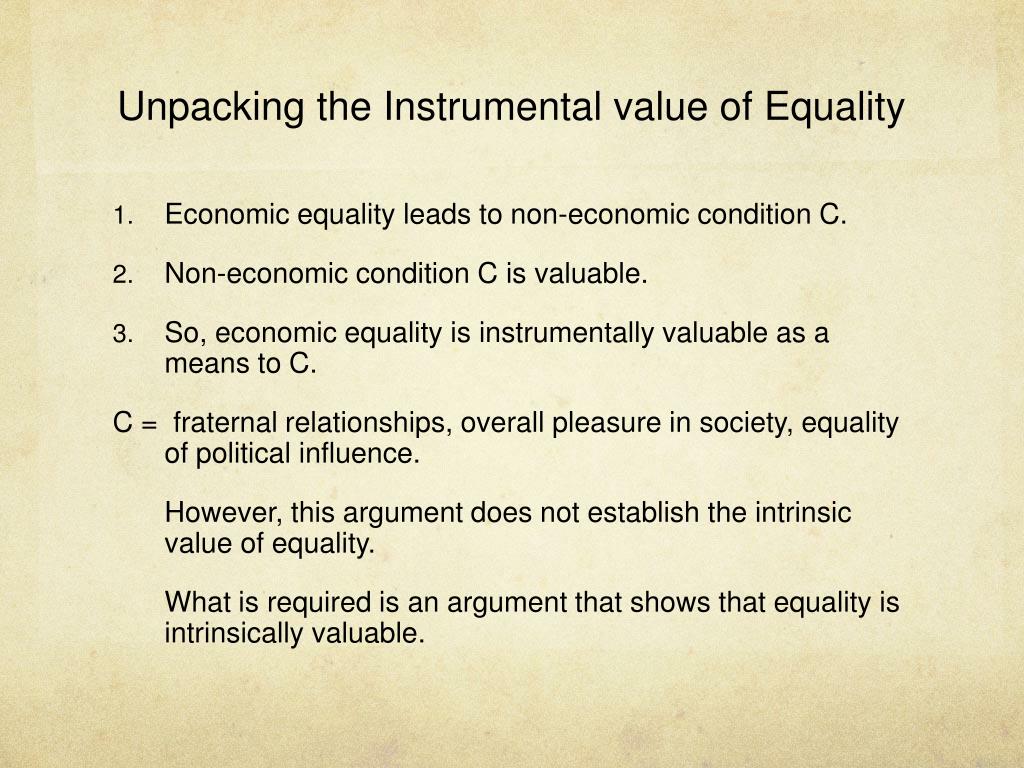 Unpacking the Instrumental value of Equality

1. Economic equality leads to non-economic condition C.

2. Non-economic condition C is valuable.

3. So, economic equality is instrumentally valuable as a means to C.

C = fraternal relationships, overall pleasure in society, equality of political influence.

However, this argument does not establish the intrinsic value of equality.

What is required is an argument that shows that equality is intrinsically valuable.